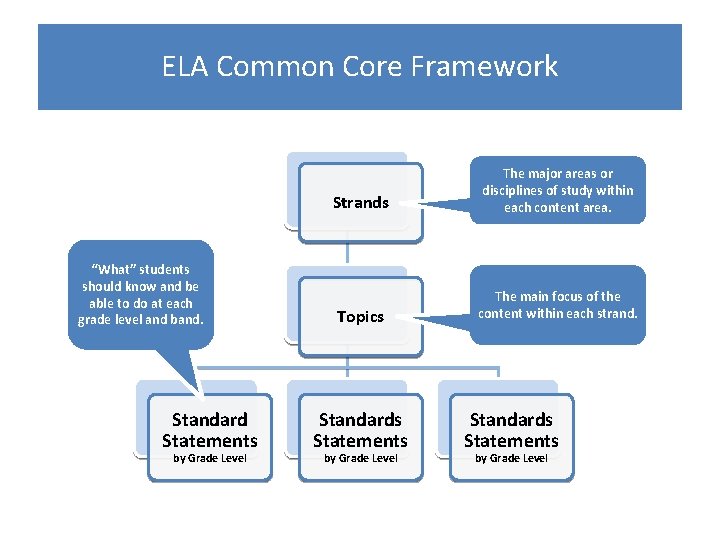 ELA Common Core Framework

Strands

The major areas or disciplines of study within each content area.

"What" students should know and be able to do at each grade level and band.

Topics

The main focus of the content within each strand.

Standard Statements
by Grade Level

Standards Statements
by Grade Level

Standards Statements
by Grade Level